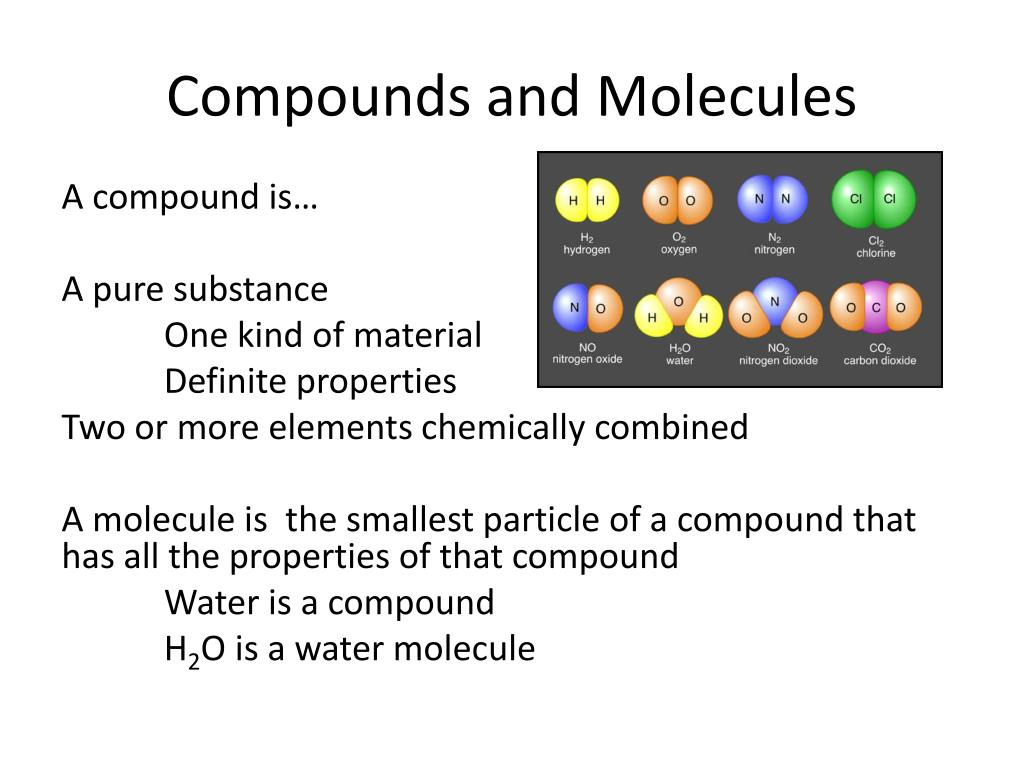 Compounds and Molecules

A compound is…

A pure substance
One kind of material
Definite properties
Two or more elements chemically combined

A molecule is the smallest particle of a compound that has all the properties of that compound
Water is a compound
$H_2O$ is a water molecule

H H
$H_2$
hydrogen

O O
$O_2$
oxygen

N N
$N_2$
nitrogen

Cl Cl
$Cl_2$
chlorine

N O
NO
nitrogen oxide

O H H
$H_2O$
water

N O O
$NO_2$
nitrogen dioxide

O C O
$CO_2$
carbon dioxide